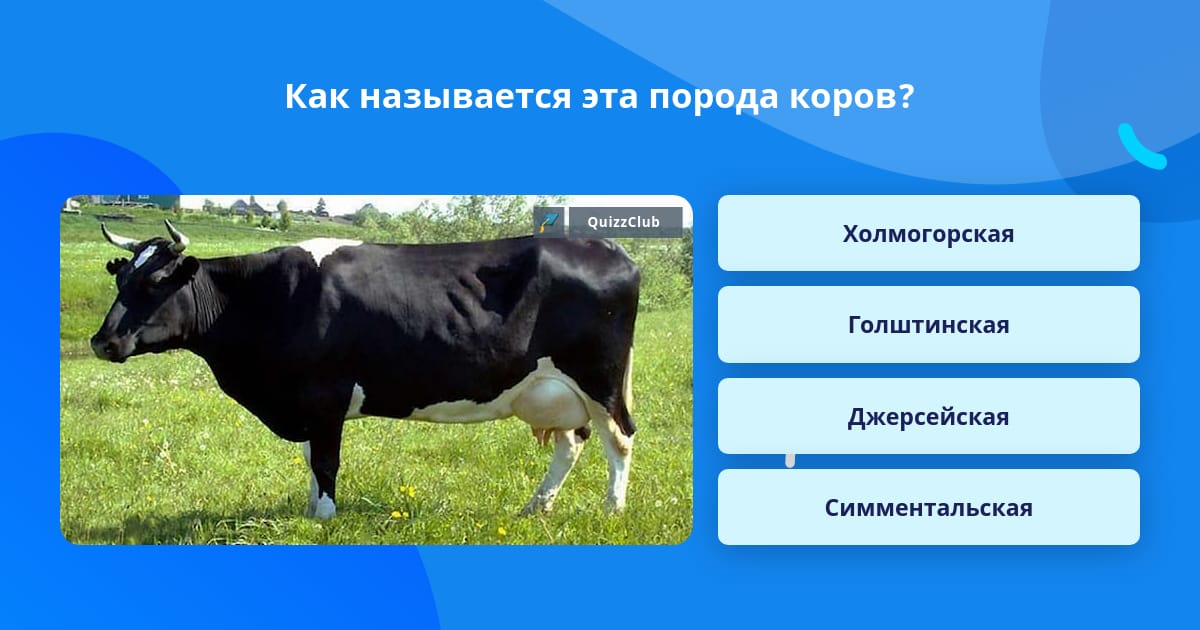 Как называется эта порода коров?

QuizzClub

Холмогорская

Голштинская

Джерсейская

Симментальская